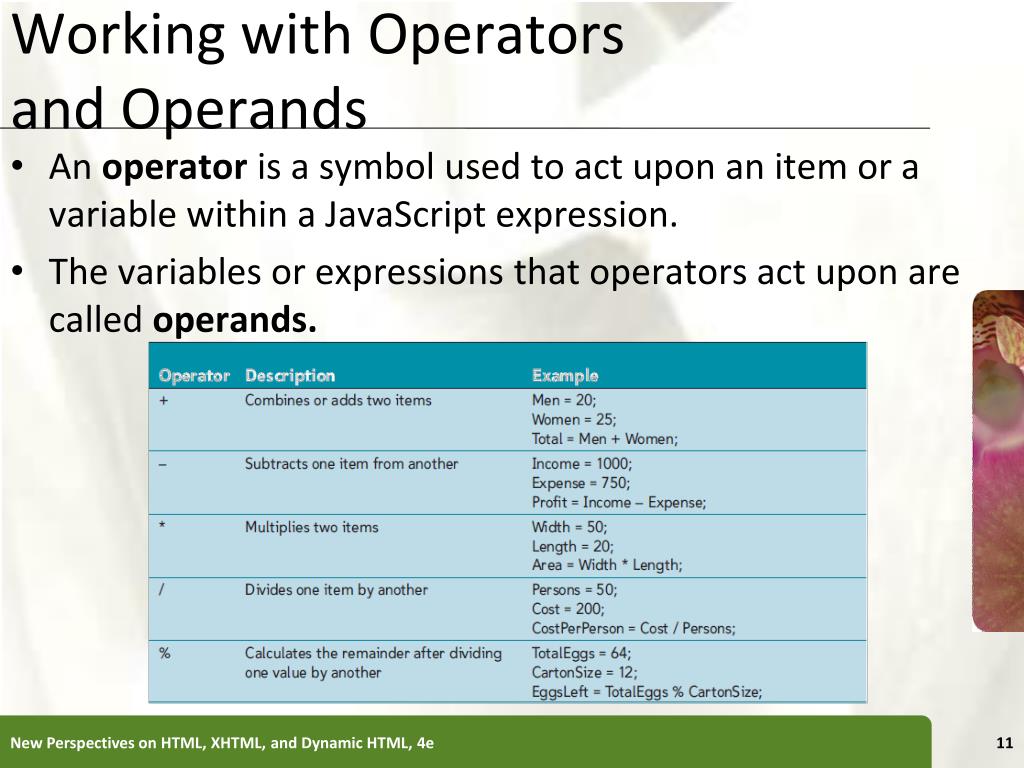 Working with Operators and Operands

• An **operator** is a symbol used to act upon an item or a variable within a JavaScript expression.

• The variables or expressions that operators act upon are called **operands.**

| Operator | Description | Example |
|---|---|---|
| + | Combines or adds two items | Men = 20; Women = 25; Total = Men + Women; |
| – | Subtracts one item from another | Income = 1000; Expense = 750; Profit = Income – Expense; |
| * | Multiplies two items | Width = 50; Length = 20; Area = Width * Length; |
| / | Divides one item by another | Persons = 50; Cost = 200; CostPerPerson = Cost / Persons; |
| % | Calculates the remainder after dividing one value by another | TotalEggs = 64; CartonSize = 12; EggsLeft = TotalEggs % CartonSize; |

New Perspectives on HTML, XHTML, and Dynamic HTML, 4e

11